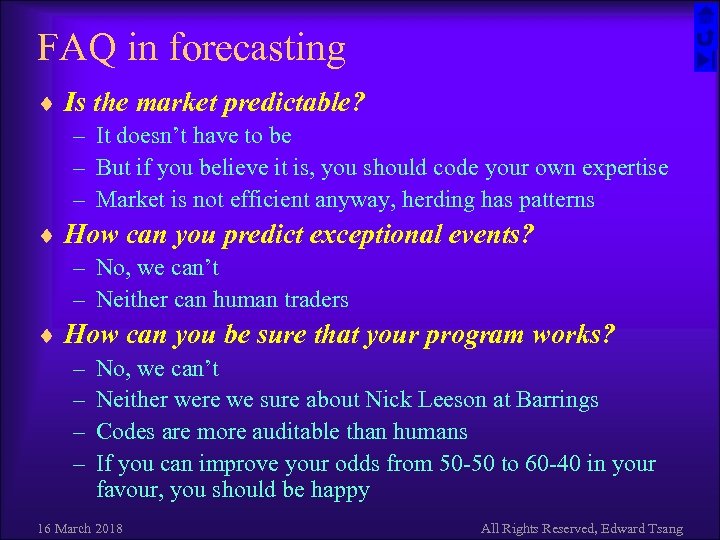 FAQ in forecasting

♦ Is the market predictable?
– It doesn't have to be
– But if you believe it is, you should code your own expertise
– Market is not efficient anyway, herding has patterns

♦ How can you predict exceptional events?
– No, we can't
– Neither can human traders

♦ How can you be sure that your program works?
– No, we can't
– Neither were we sure about Nick Leeson at Barrings
– Codes are more auditable than humans
– If you can improve your odds from 50-50 to 60-40 in your favour, you should be happy

16 March 2018

All Rights Reserved, Edward Tsang